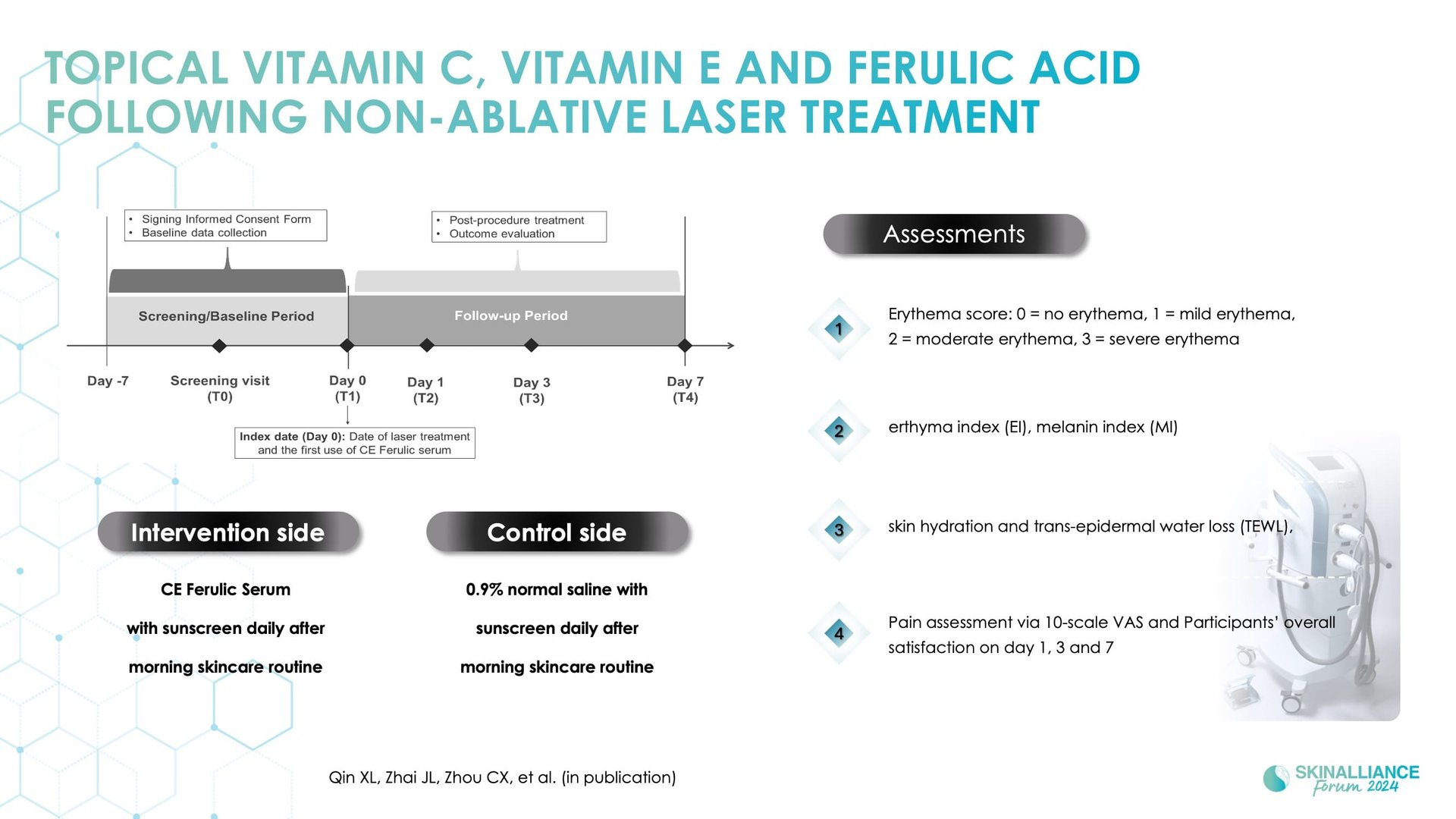 TOPICAL VITAMIN C, VITAMIN E AND FERULIC ACID FOLLOWING NON-ABLATIVE LASER TREATMENT

• Signing Informed Consent Form
• Baseline data collection

• Post-procedure treatment
• Outcome evaluation

Screening/Baseline Period

Follow-up Period

Day -7

Screening visit (T0)

Day 0 (T1)

Day 1 (T2)

Day 3 (T3)

Day 7 (T4)

Index date (Day 0): Date of laser treatment and the first use of CE Ferulic serum

Intervention side

CE Ferulic Serum

with sunscreen daily after

morning skincare routine

Control side

0.9% normal saline with

sunscreen daily after

morning skincare routine

Assessments

1 Erythema score: 0 = no erythema, 1 = mild erythema, 2 = moderate erythema, 3 = severe erythema

2 erthyma index (EI), melanin index (MI)

3 skin hydration and trans-epidermal water loss (TEWL),

4 Pain assessment via 10-scale VAS and Participants' overall satisfaction on day 1, 3 and 7

Qin XL, Zhai JL, Zhou CX, et al. (in publication)

SKINALLIANCE Forum 2024